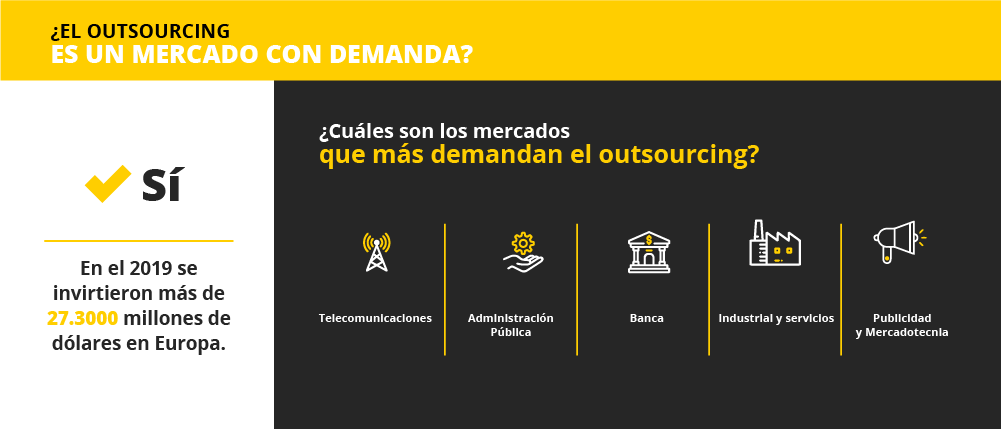 ¿EL OUTSOURCING
ES UN MERCADO CON DEMANDA?

SÍ

En el 2019 se invirtieron más de 27.3000 millones de dólares en Europa.

¿Cuáles son los mercados
que más demandan el outsourcing?

Telecomunicaciones

Administración Pública

Banca

Industrial y servicios

Publicidad y Mercadotecnia